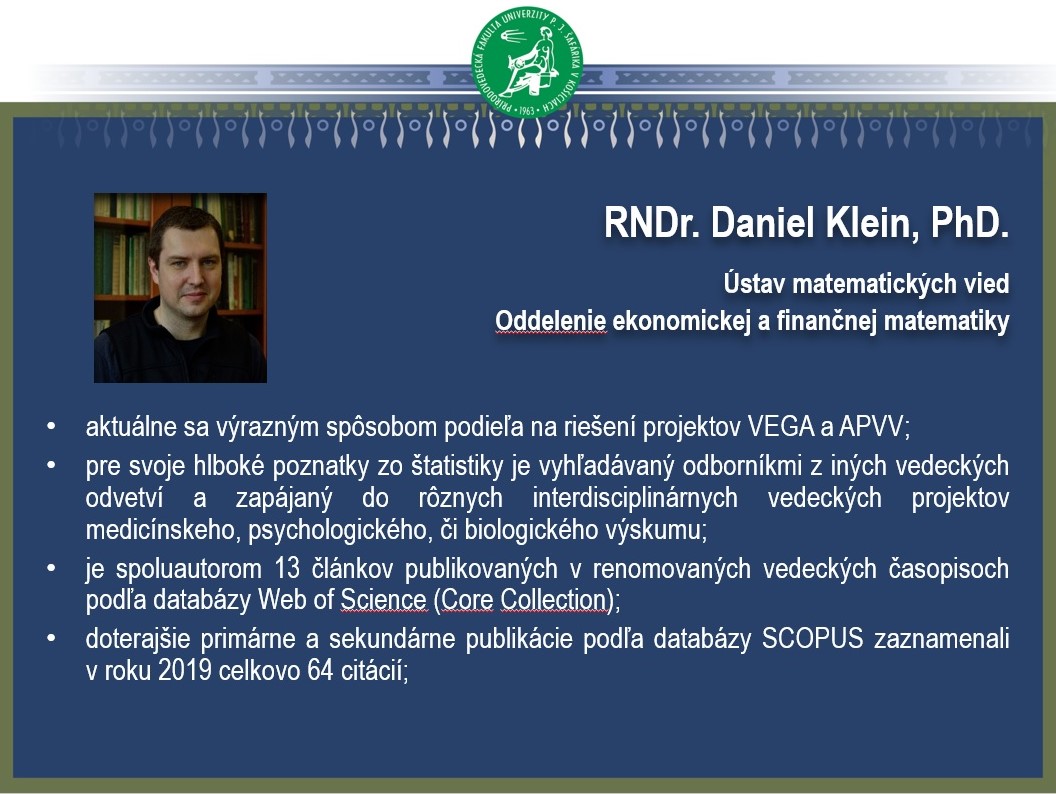 PRÍRODOVEDECKÁ FAKULTA UNIVERZITY P. J. ŠAFÁRIKA V KOŠICIACH • 1963 •

RNDr. Daniel Klein, PhD.

Ústav matematických vied
Oddelenie ekonomickej a finančnej matematiky

• aktuálne sa výrazným spôsobom podieľa na riešení projektov VEGA a APVV;
• pre svoje hlboké poznatky zo štatistiky je vyhľadávaný odborníkmi z iných vedeckých odvetví a zapájaný do rôznych interdisciplinárnych vedeckých projektov medicínskeho, psychologického, či biologického výskumu;
• je spoluautorom 13 článkov publikovaných v renomovaných vedeckých časopisoch podľa databázy Web of Science (Core Collection);
• doterajšie primárne a sekundárne publikácie podľa databázy SCOPUS zaznamenali v roku 2019 celkovo 64 citácií;